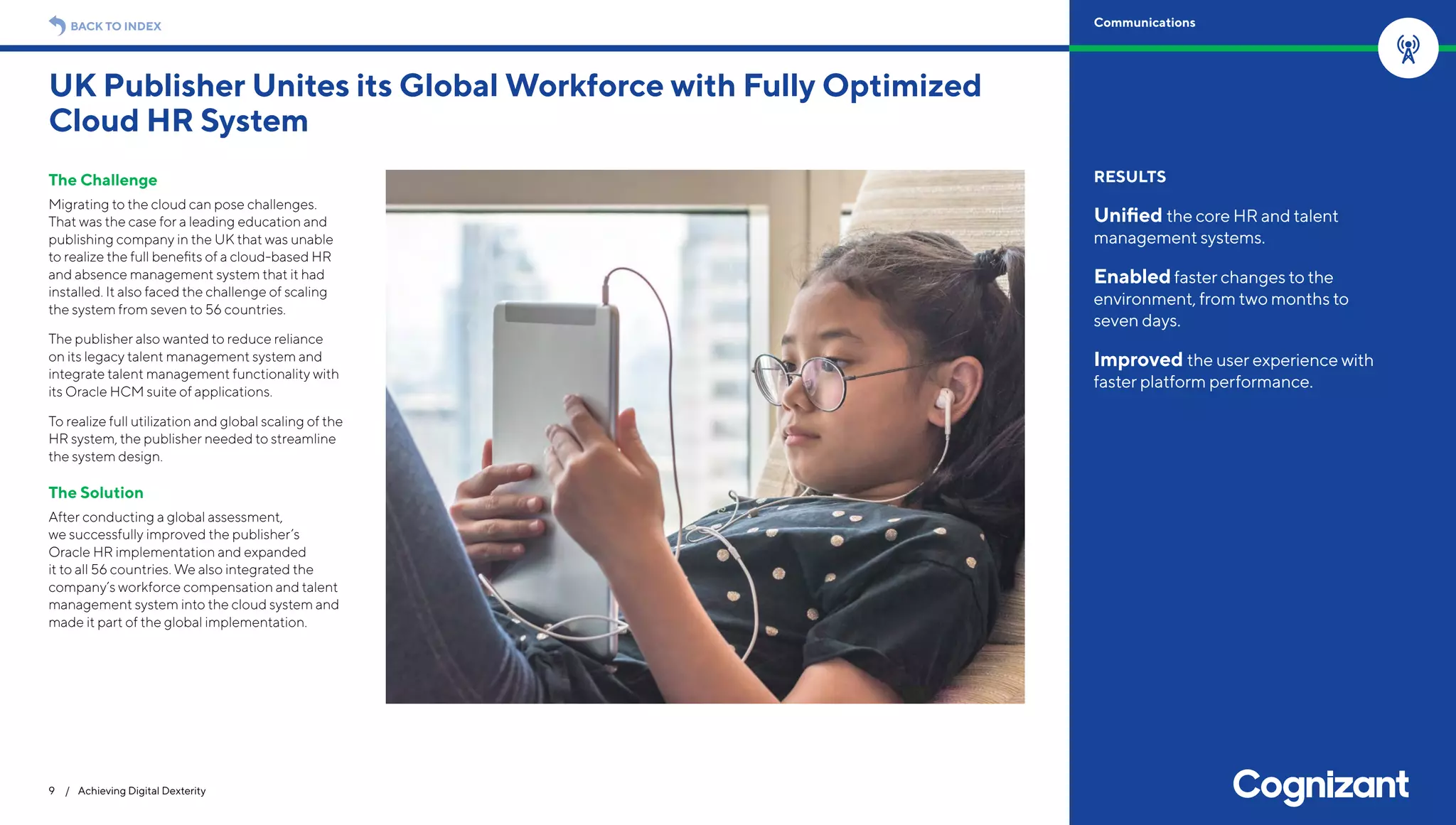 BACK TO INDEX

Communications

UK Publisher Unites its Global Workforce with Fully Optimized Cloud HR System

The Challenge

Migrating to the cloud can pose challenges. That was the case for a leading education and publishing company in the UK that was unable to realize the full benefits of a cloud-based HR and absence management system that it had installed. It also faced the challenge of scaling the system from seven to 56 countries.

The publisher also wanted to reduce reliance on its legacy talent management system and integrate talent management functionality with its Oracle HCM suite of applications.

To realize full utilization and global scaling of the HR system, the publisher needed to streamline the system design.

The Solution

After conducting a global assessment, we successfully improved the publisher's Oracle HR implementation and expanded it to all 56 countries. We also integrated the company's workforce compensation and talent management system into the cloud system and made it part of the global implementation.

RESULTS

Unified the core HR and talent management systems.

Enabled faster changes to the environment, from two months to seven days.

Improved the user experience with faster platform performance.

9 / Achieving Digital Dexterity

Cognizant